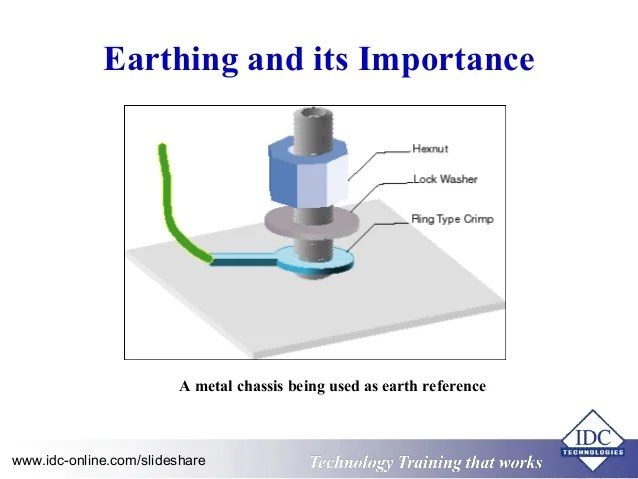 Earthing and its Importance

Hexnut

Lock Washer

Ring Type Crimp

A metal chassis being used as earth reference

www.idc-online.com/slideshare

Technology Training that works

IDC TECHNOLOGIES